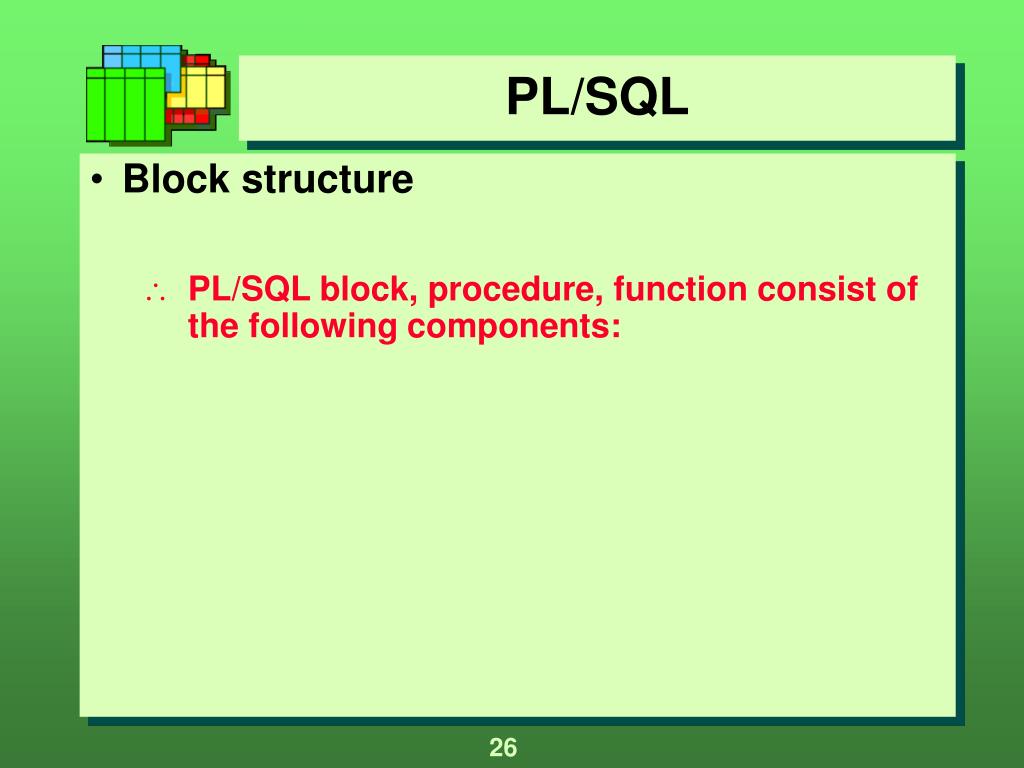 PL/SQL

• Block structure

∴ PL/SQL block, procedure, function consist of the following components:

26